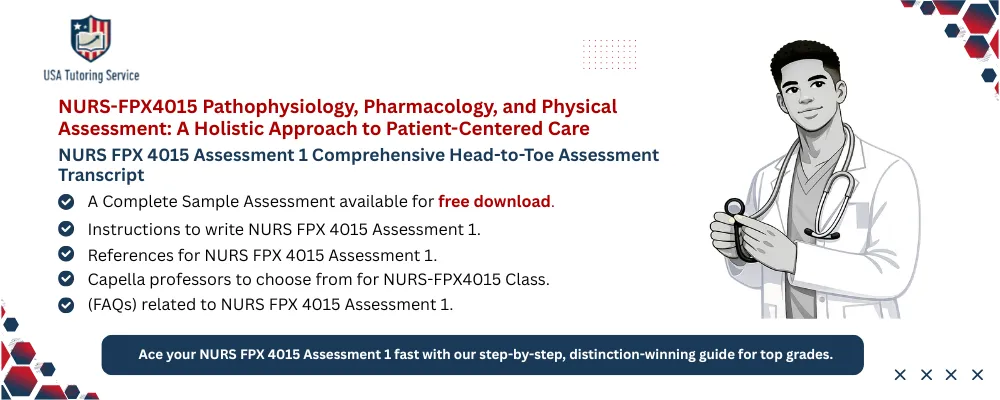 USA Tutoring Service

NURS-FPX4015 Pathophysiology, Pharmacology, and Physical Assessment: A Holistic Approach to Patient-Centered Care

NURS FPX 4015 Assessment 1 Comprehensive Head-to-Toe Assessment Transcript

A Complete Sample Assessment available for free download.

Instructions to write NURS FPX 4015 Assessment 1.

References for NURS FPX 4015 Assessment 1.

Capella professors to choose from for NURS-FPX4015 Class.

(FAQs) related to NURS FPX 4015 Assessment 1.

Ace your NURS FPX 4015 Assessment 1 fast with our step-by-step, distinction-winning guide for top grades.